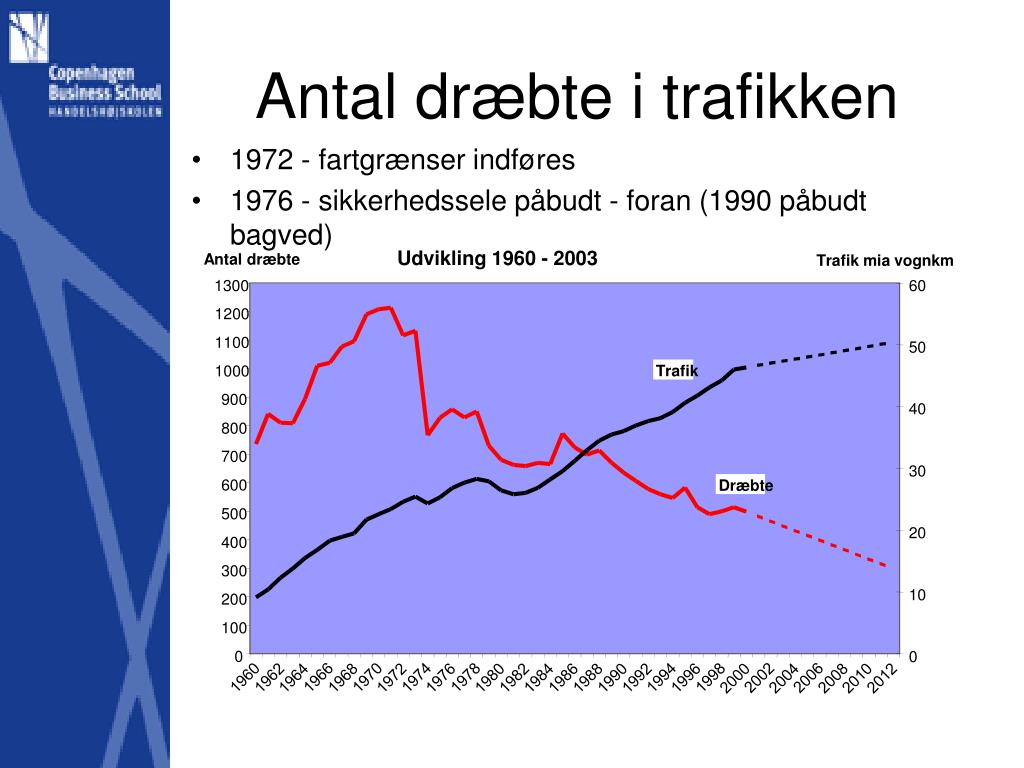 Copenhagen Business School
HANDELSHØJSKOLEN

Antal dræbte i trafikken

• 1972 - fartgrænser indføres
• 1976 - sikkerhedssele påbudt - foran (1990 påbudt bagved)

Antal dræbte
Udvikling 1960 - 2003
Trafik mia vognkm

1300
1200
1100
1000
900
800
700
600
500
400
300
200
100
0

60
50
40
30
20
10
0

Trafik
Dræbte

1960 1962 1964 1966 1968 1970 1972 1974 1976 1978 1980 1982 1984 1986 1988 1990 1992 1994 1996 1998 2000 2002 2004 2006 2008 2010 2012